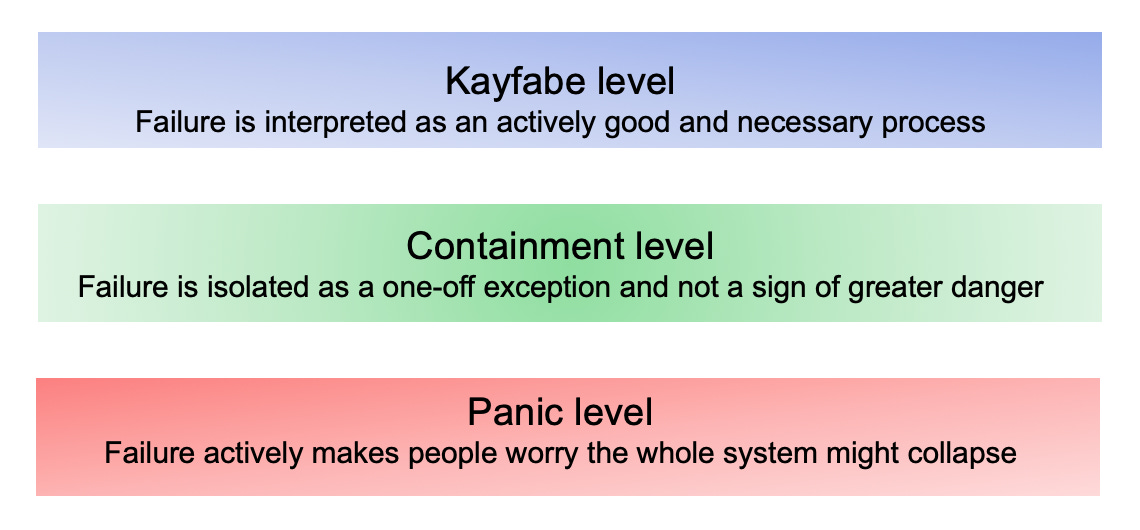 Kayfabe level
Failure is interpreted as an actively good and necessary process

Containment level
Failure is isolated as a one-off exception and not a sign of greater danger

Panic level
Failure actively makes people worry the whole system might collapse